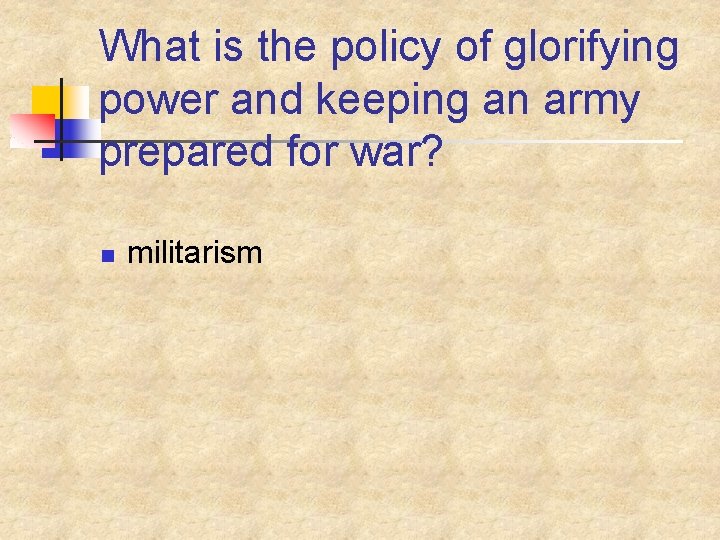 What is the policy of glorifying power and keeping an army prepared for war?

militarism